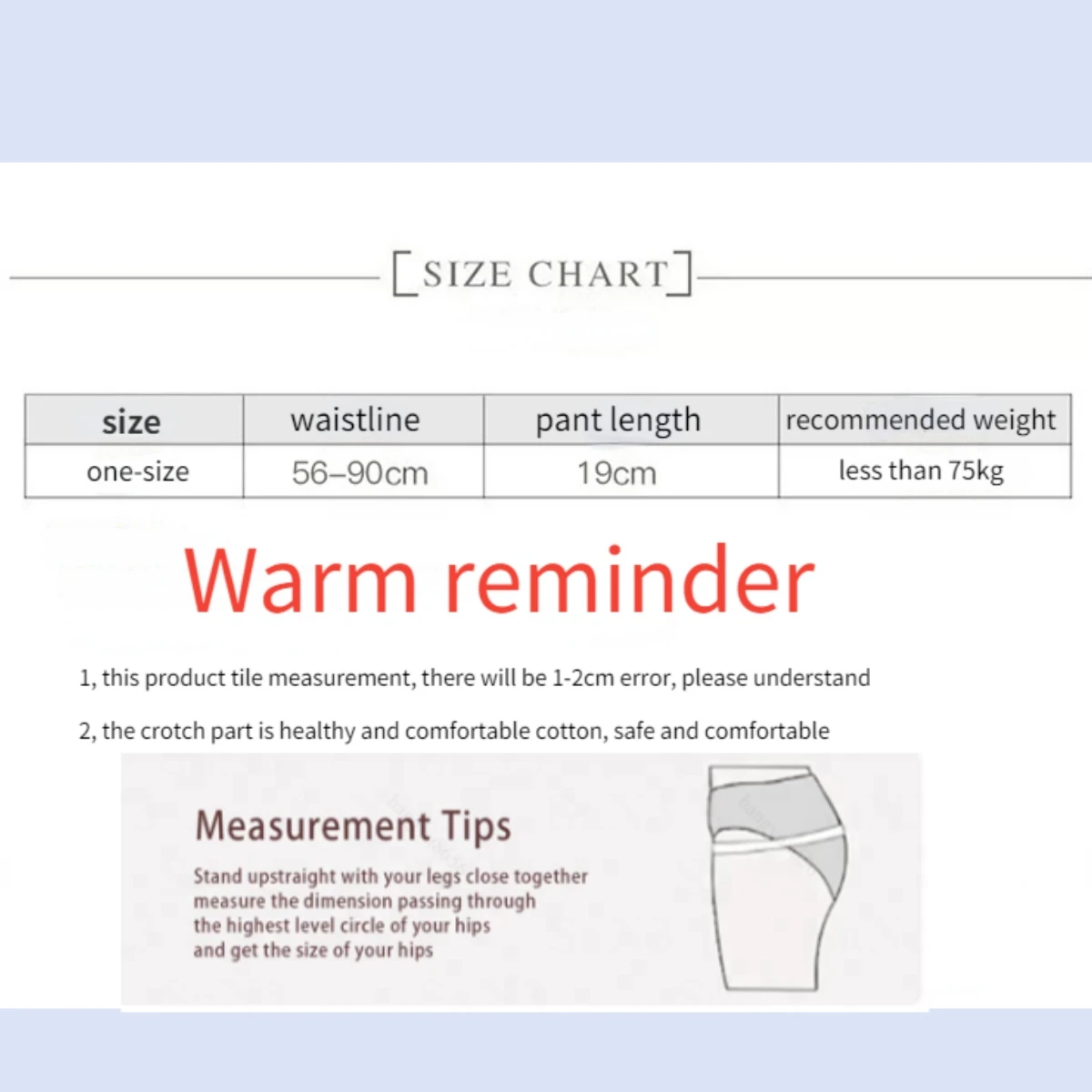 [SIZE CHART]

| size | waistline | pant length | recommended weight |
|---|---|---|---|
| one-size | 56–90cm | 19cm | less than 75kg |

Warm reminder

1, this product tile measurement, there will be 1-2cm error, please understand

2, the crotch part is healthy and comfortable cotton, safe and comfortable

Measurement Tips

Stand upstraight with your legs close together measure the dimension passing through the highest level circle of your hips and get the size of your hips